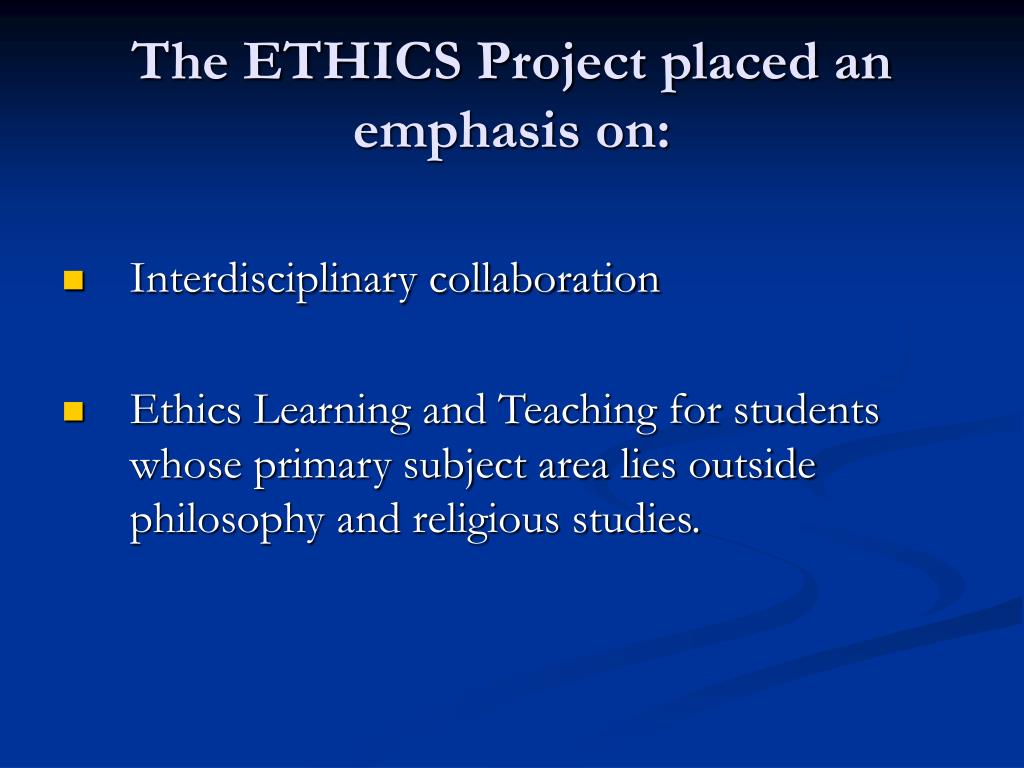 The ETHICS Project placed an emphasis on:

- Interdisciplinary collaboration

- Ethics Learning and Teaching for students whose primary subject area lies outside philosophy and religious studies.